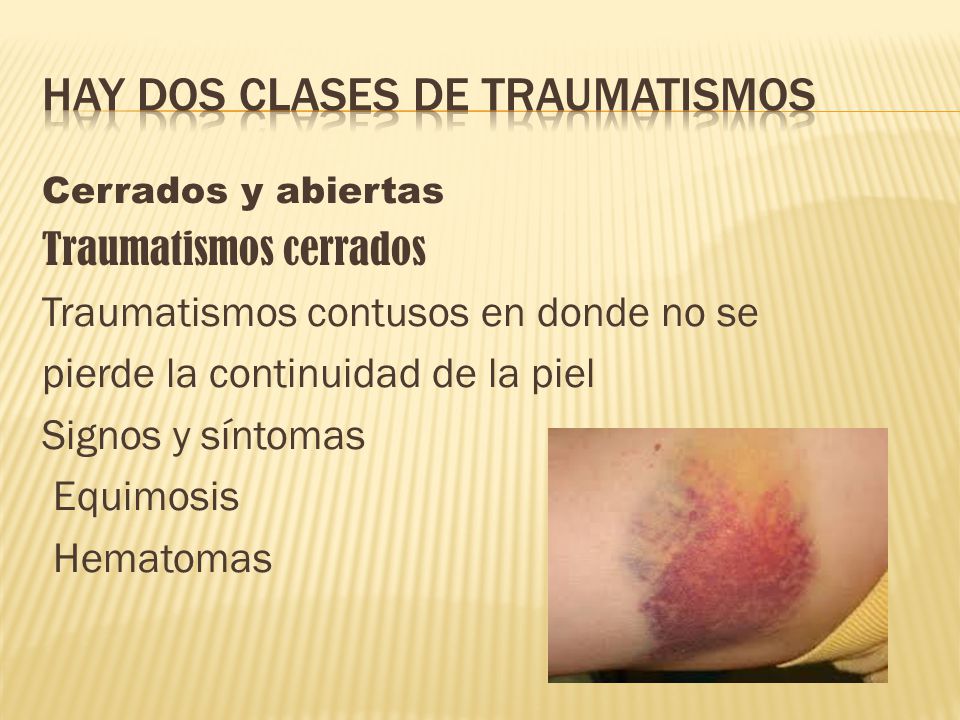 HAY DOS CLASES DE TRAUMATISMOS

Cerrados y abiertas

Traumatismos cerrados

Traumatismos contusos en donde no se pierde la continuidad de la piel

Signos y síntomas

Equimosis

Hematomas